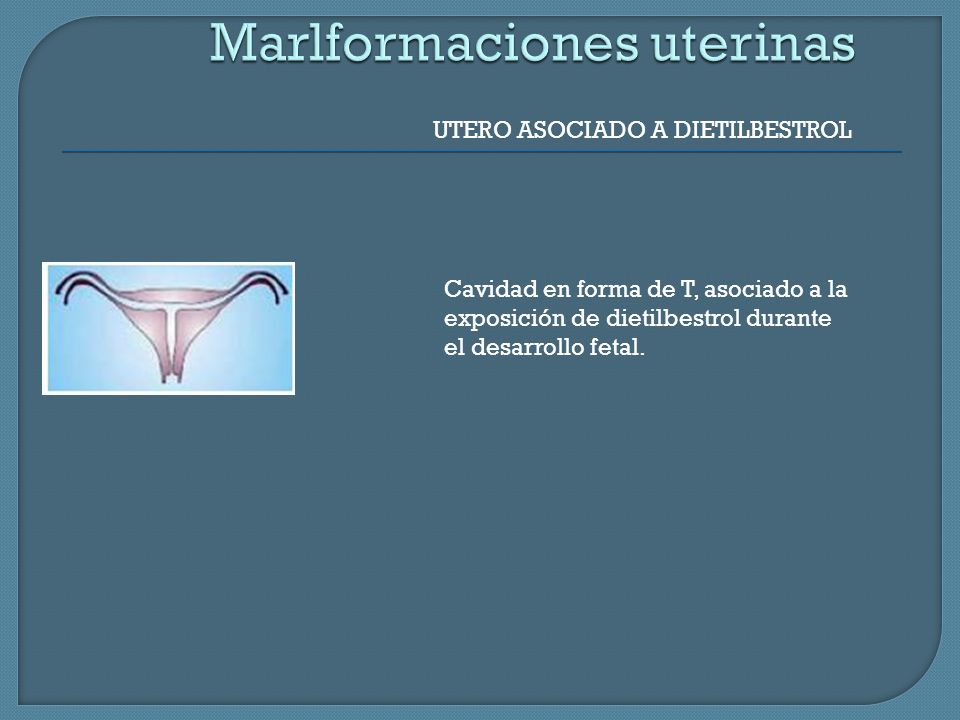 Marlformaciones uterinas

UTERO ASOCIADO A DIETILBESTROL

Cavidad en forma de T, asociado a la exposición de dietilbestrol durante el desarrollo fetal.